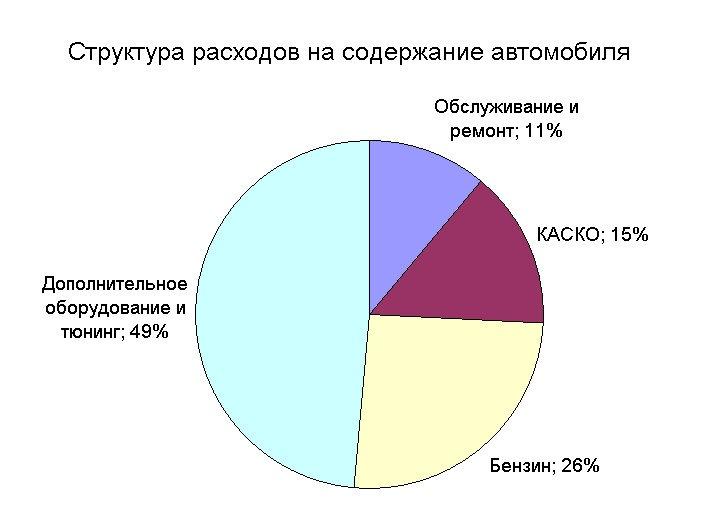 Структура расходов на содержание автомобиля

Обслуживание и ремонт; 11%

КАСКО; 15%

Бензин; 26%

Дополнительное оборудование и тюнинг; 49%